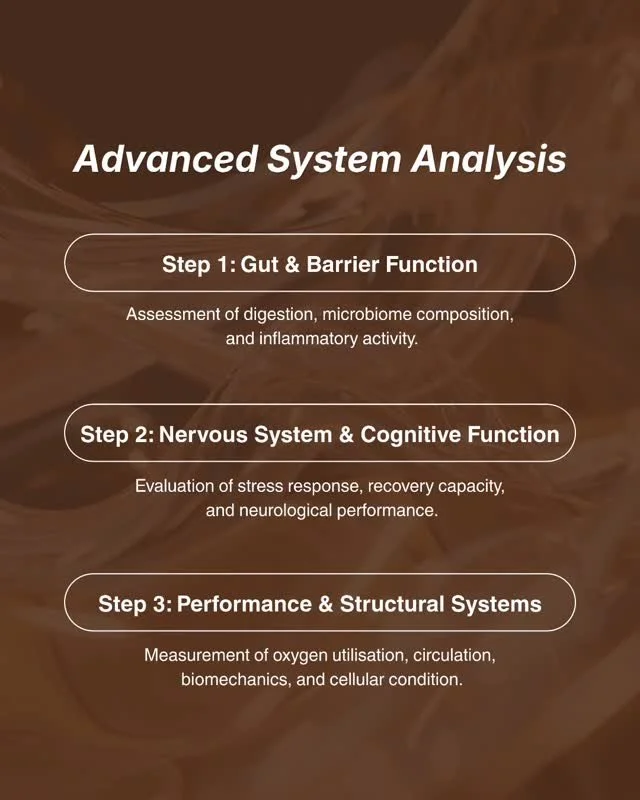 Advanced System Analysis

Step 1: Gut & Barrier Function

Assessment of digestion, microbiome composition, and inflammatory activity.

Step 2: Nervous System & Cognitive Function

Evaluation of stress response, recovery capacity, and neurological performance.

Step 3: Performance & Structural Systems

Measurement of oxygen utilisation, circulation, biomechanics, and cellular condition.